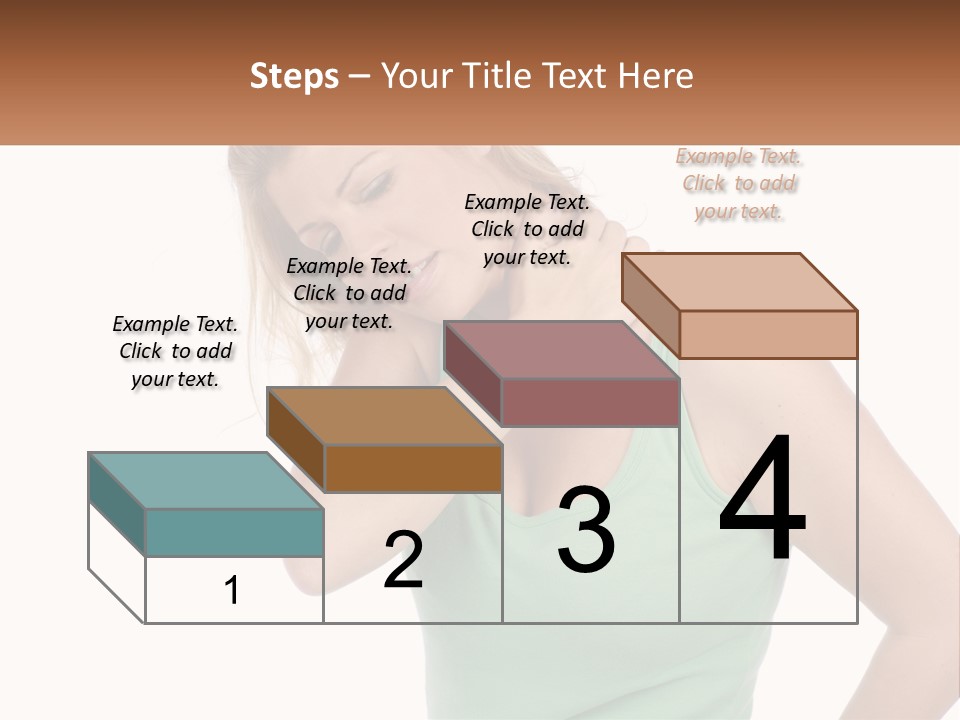 Steps – Your Title Text Here

Example Text. Click to add your text.

Example Text. Click to add your text.

Example Text. Click to add your text.

Example Text. Click to add your text.

1

2

3

4